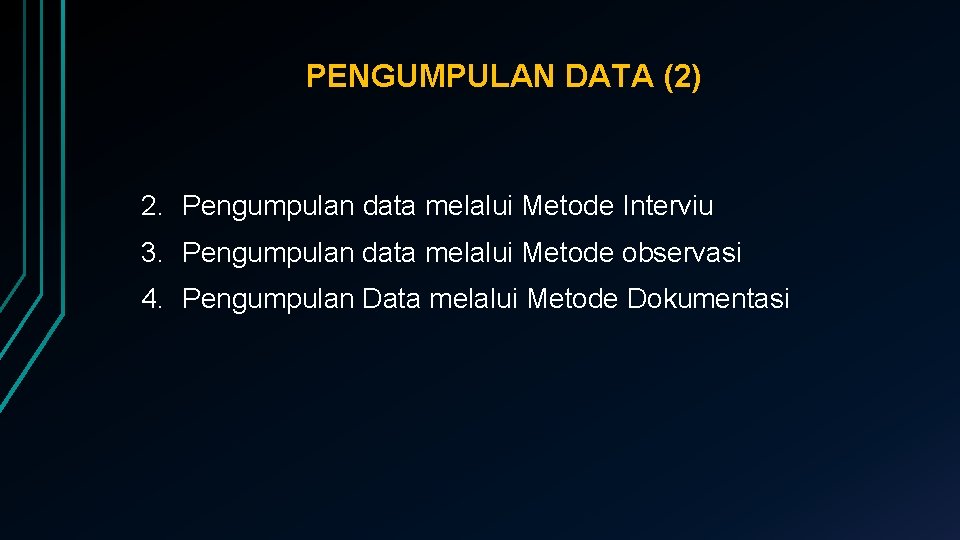 PENGUMPULAN DATA (2)

2. Pengumpulan data melalui Metode Interviu
3. Pengumpulan data melalui Metode observasi
4. Pengumpulan Data melalui Metode Dokumentasi